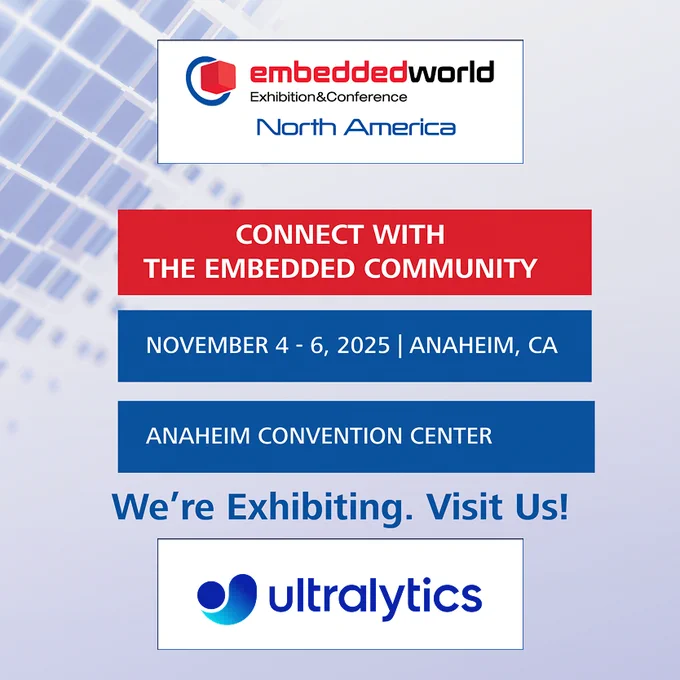 embeddedworld
Exhibition&Conference
North America

CONNECT WITH
THE EMBEDDED COMMUNITY

NOVEMBER 4 - 6, 2025 | ANAHEIM, CA

ANAHEIM CONVENTION CENTER

We're Exhibiting. Visit Us!

ultralytics